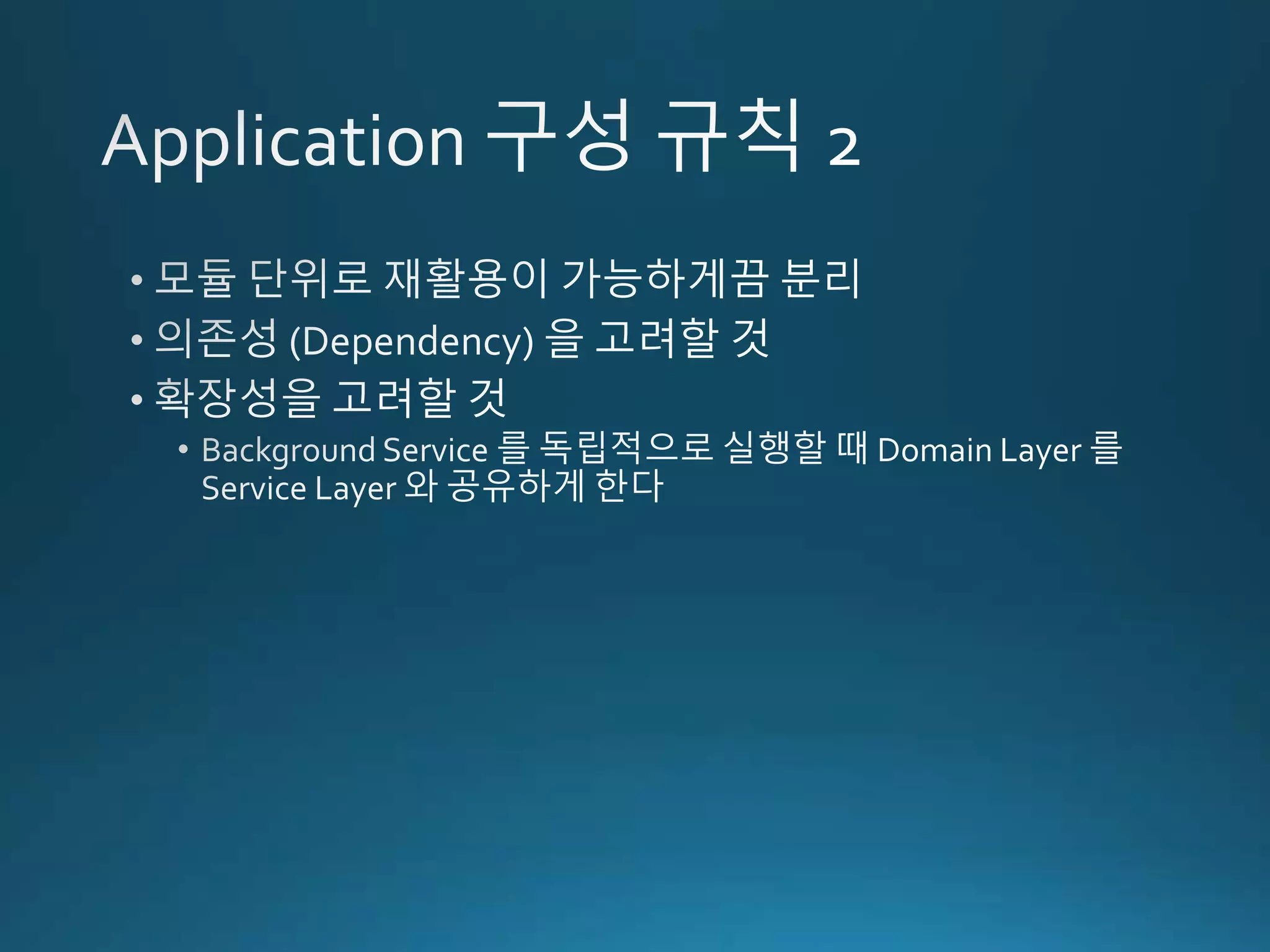 Application 구성 규칙 2

• 모듈 단위로 재활용이 가능하게끔 분리
• 의존성 (Dependency) 을 고려할 것
• 확장성을 고려할 것
  • Background Service 를 독립적으로 실행할 때 Domain Layer 를 Service Layer 와 공유하게 한다